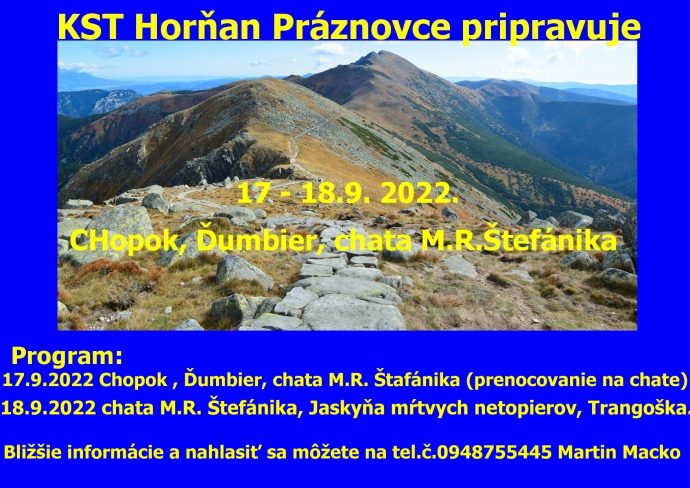 KST Horňan Práznovce pripravuje

17 - 18.9. 2022.

CHopok, Ďumbier, chata M.R.Štefánika

Program:

17.9.2022 Chopok , Ďumbier, chata M.R. Štafánika (prenocovanie na chate)

18.9.2022 chata M.R. Štefánika, Jaskyňa mŕtvych netopierov, Trangoška.

Bližšie informácie a nahlasiť sa môžete na tel.č.0948755445 Martin Macko